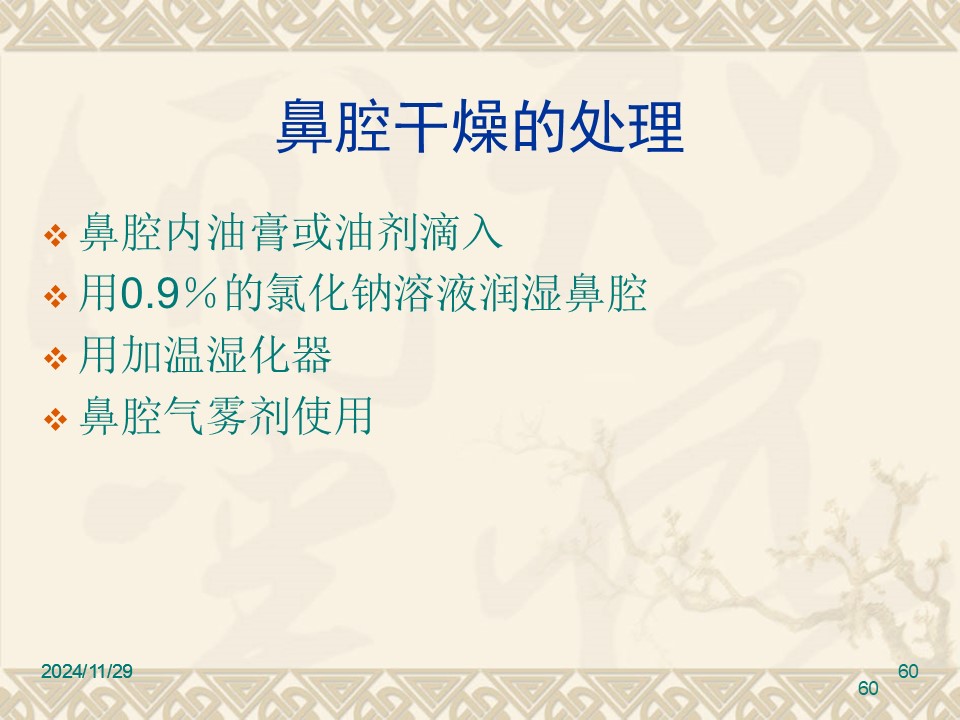 鼻腔干燥的处理

❖ 鼻腔内油膏或油剂滴入
❖ 用0.9％的氯化钠溶液润湿鼻腔
❖ 用加温湿化器
❖ 鼻腔气雾剂使用

2024/11/29

60

60